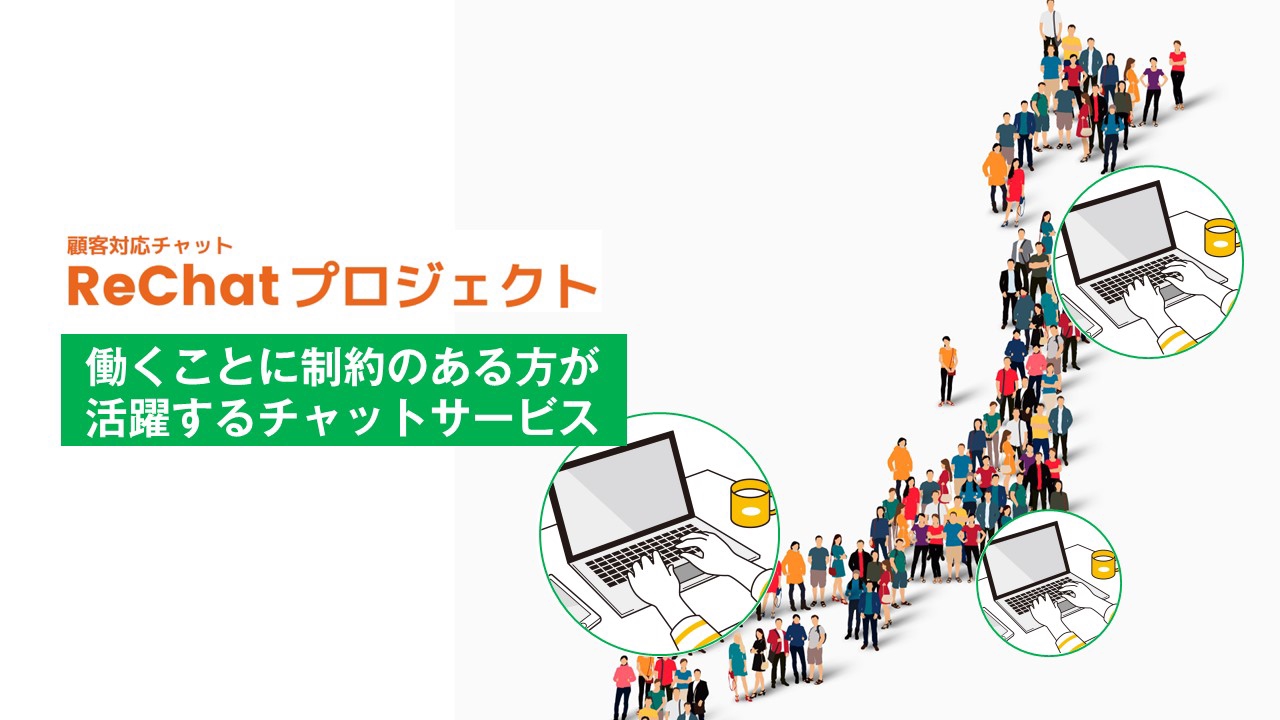 顧客対応チャット
ReChat プロジェクト

働くことに制約のある方が
活躍するチャットサービス